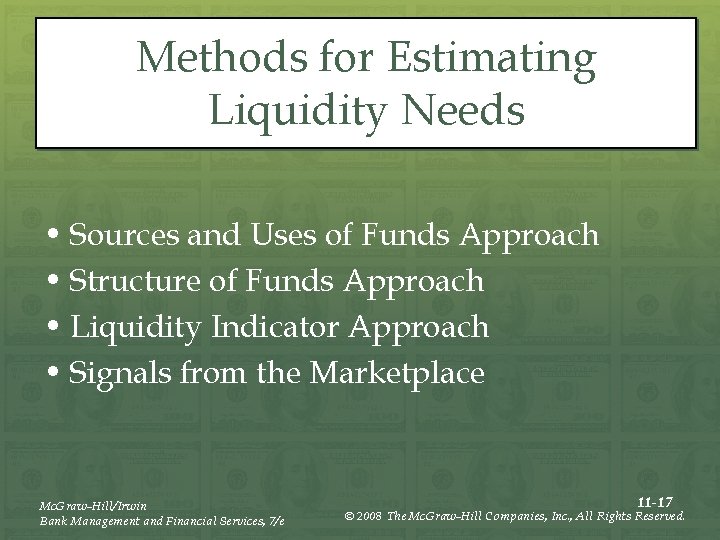 Methods for Estimating Liquidity Needs

• Sources and Uses of Funds Approach
• Structure of Funds Approach
• Liquidity Indicator Approach
• Signals from the Marketplace

McGraw-Hill/Irwin
Bank Management and Financial Services, 7/e

11-17
© 2008 The McGraw-Hill Companies, Inc., All Rights Reserved.